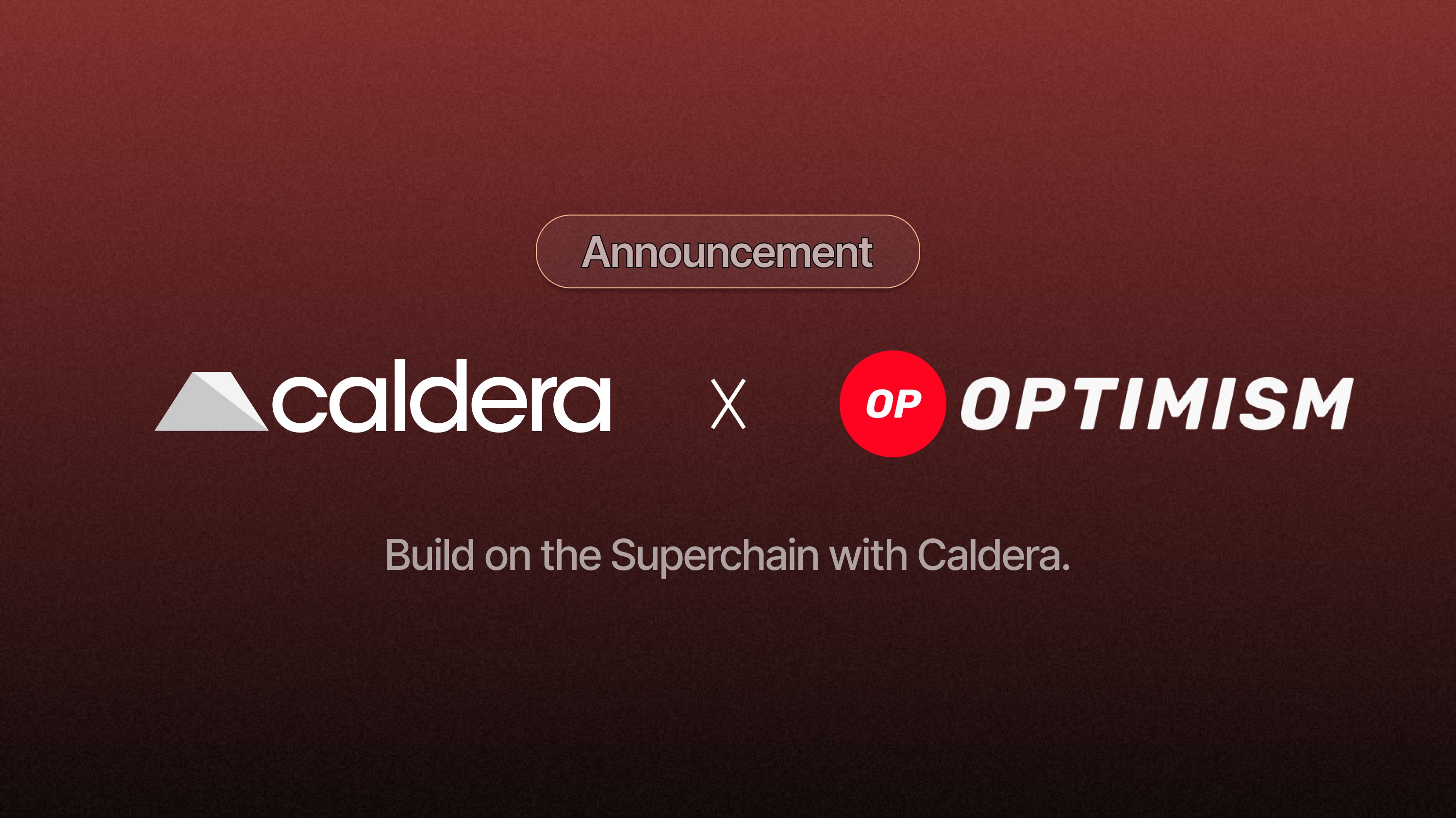 Announcement

caldera X OP OPTIMISM

Build on the Superchain with Caldera.